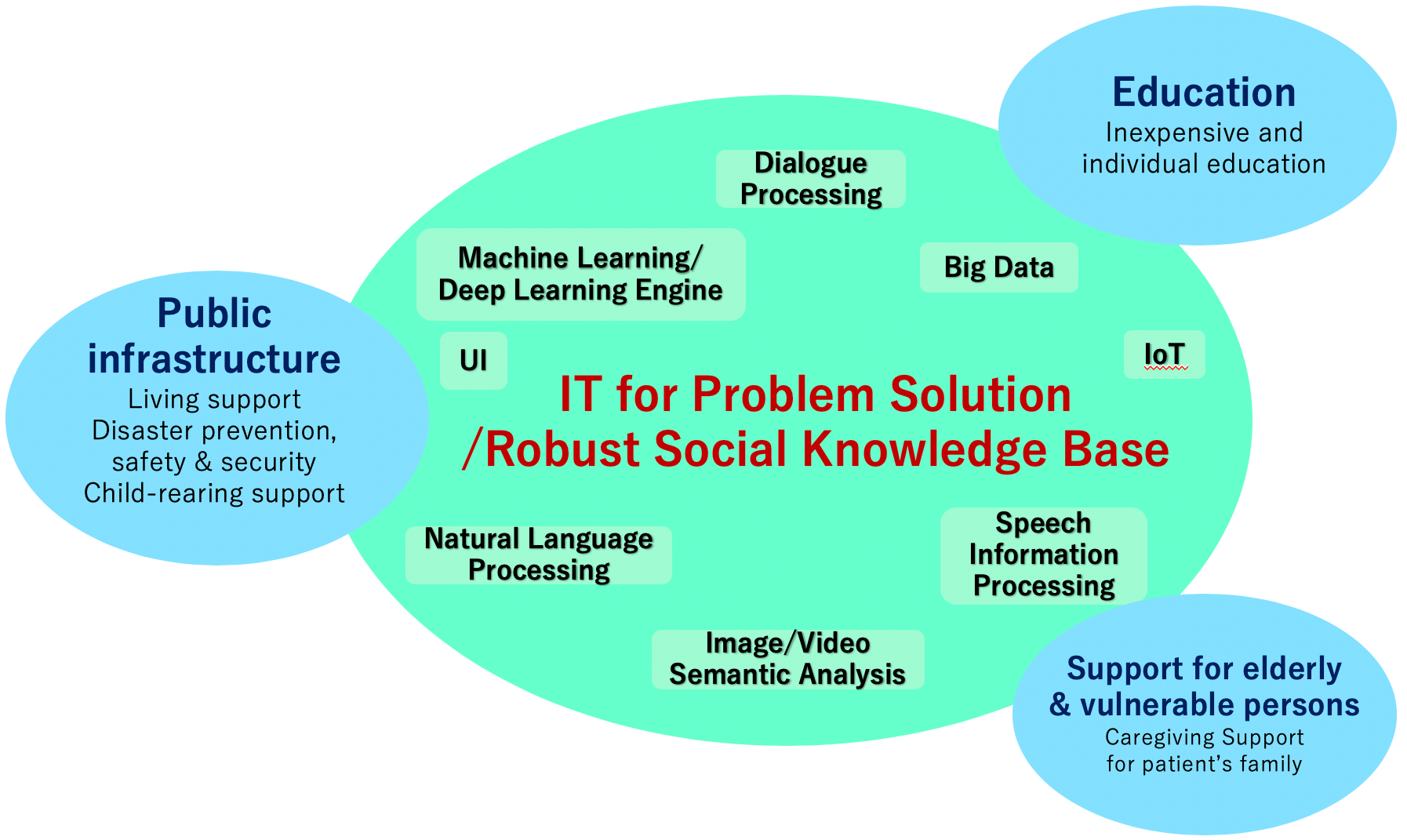 Education
Inexpensive and individual education

Dialogue Processing

Machine Learning/ Deep Learning Engine

Big Data

Public infrastructure
Living support
Disaster prevention, safety & security
Child-rearing support

UI

IoT

IT for Problem Solution /Robust Social Knowledge Base

Natural Language Processing

Speech Information Processing

Image/Video Semantic Analysis

Support for elderly & vulnerable persons
Caregiving Support for patient's family